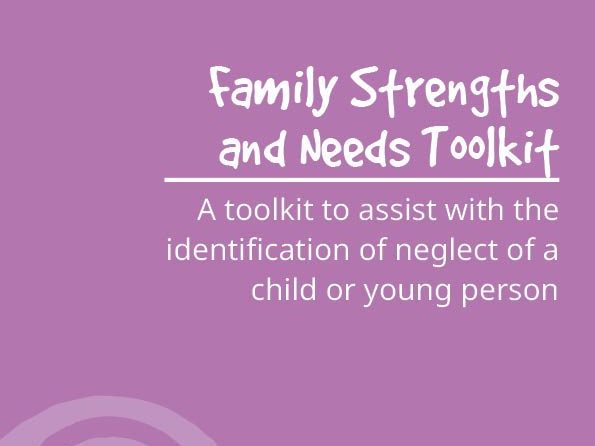 Family Strengths and Needs Toolkit

A toolkit to assist with the identification of neglect of a child or young person